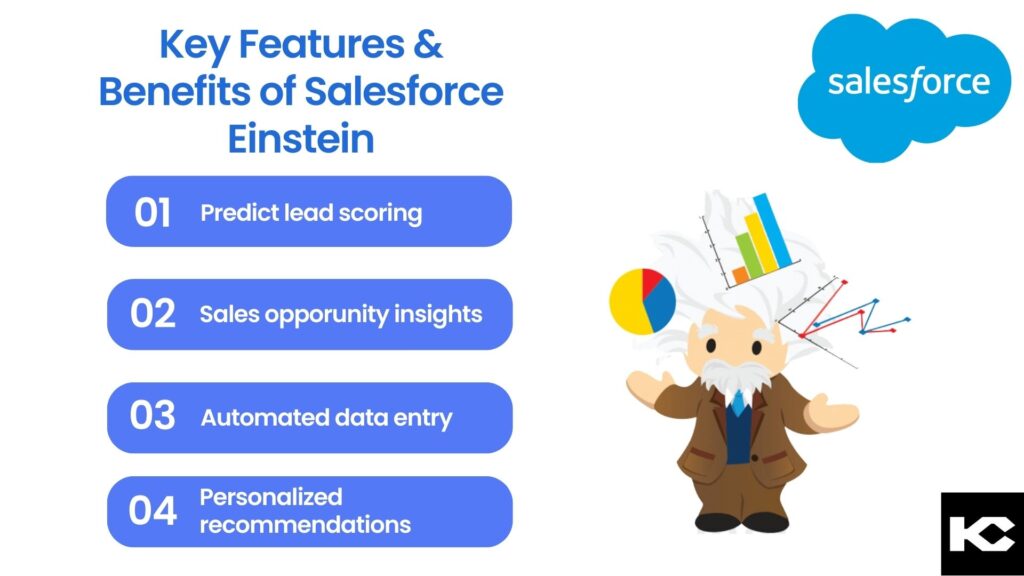 Key Features & Benefits of Salesforce Einstein

salesforce

01 Predict lead scoring

02 Sales opporunity insights

03 Automated data entry

04 Personalized recommendations

KC